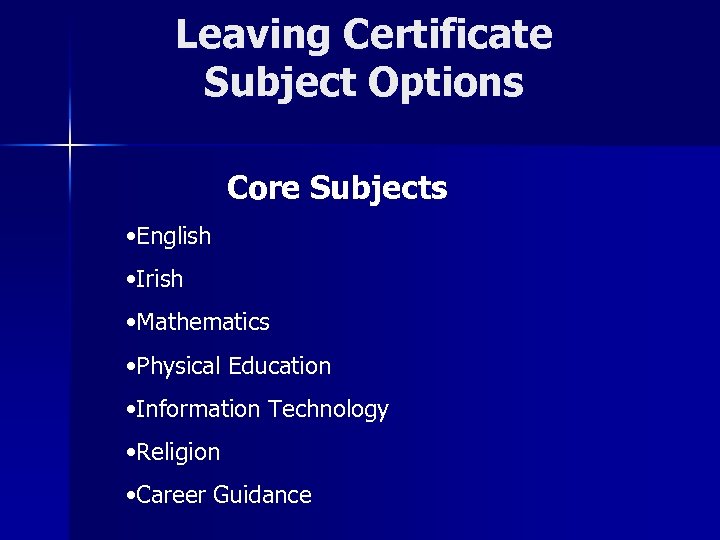 Leaving Certificate Subject Options

Core Subjects

•English

•Irish

•Mathematics

•Physical Education

•Information Technology

•Religion

•Career Guidance